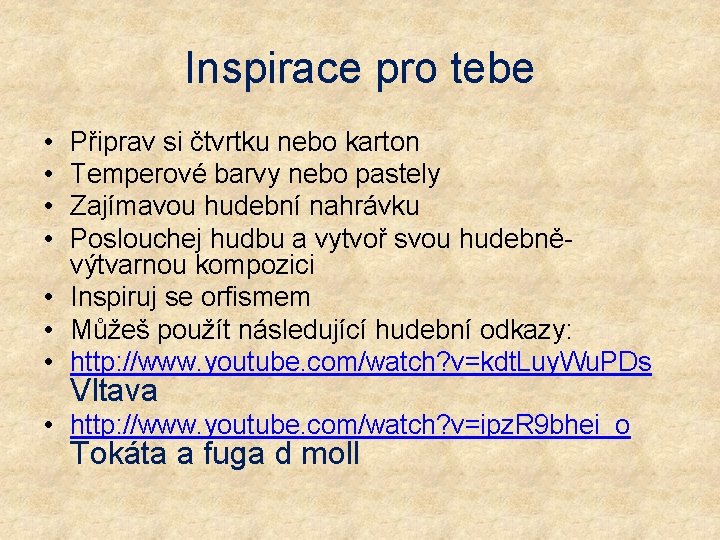 Inspirace pro tebe

• Připrav si čtvrtku nebo karton
• Temperové barvy nebo pastely
• Zajímavou hudební nahrávku
• Poslouchej hudbu a vytvoř svou hudebně-výtvarnou kompozici
• Inspiruj se orfismem
• Můžeš použít následující hudební odkazy:
• http://www.youtube.com/watch?v=kdtLuyWuPDs Vltava
• http://www.youtube.com/watch?v=ipzR9bhei_o Tokáta a fuga d moll